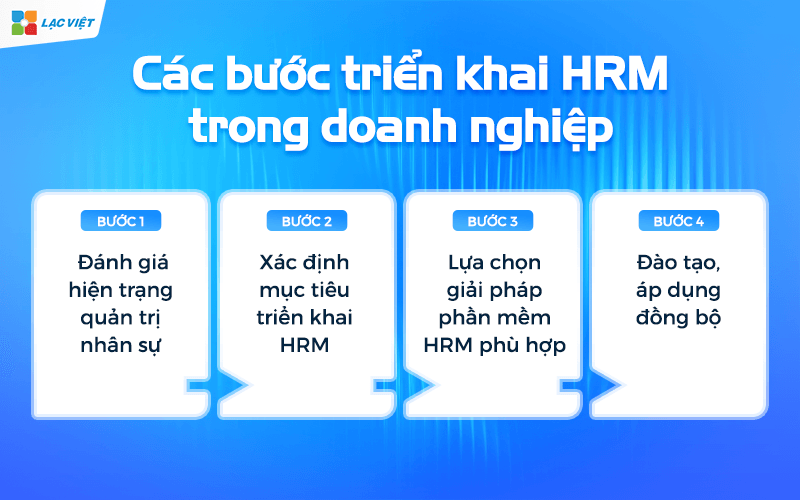 LẠC VIỆT

Các bước triển khai HRM trong doanh nghiệp

BƯỚC 1

Đánh giá hiện trạng quản trị nhân sự

BƯỚC 2

Xác định mục tiêu triển khai HRM

BƯỚC 3

Lựa chọn giải pháp phần mềm HRM phù hợp

BƯỚC 4

Đào tạo, áp dụng đồng bộ